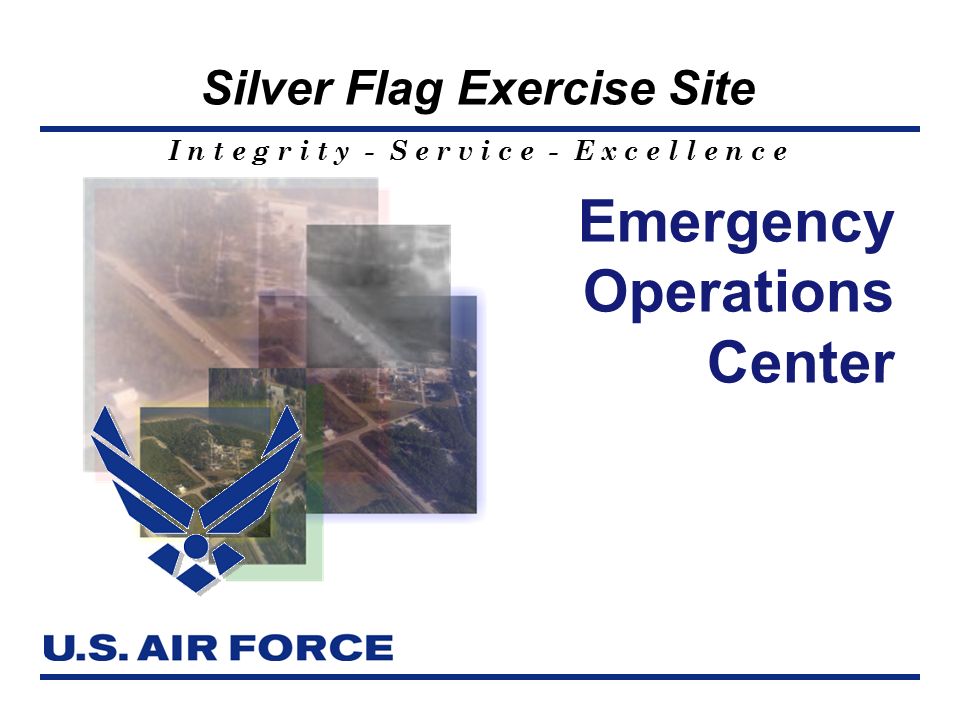 Silver Flag Exercise Site

Integrity - Service - Excellence

Emergency Operations Center

U.S. AIR FORCE